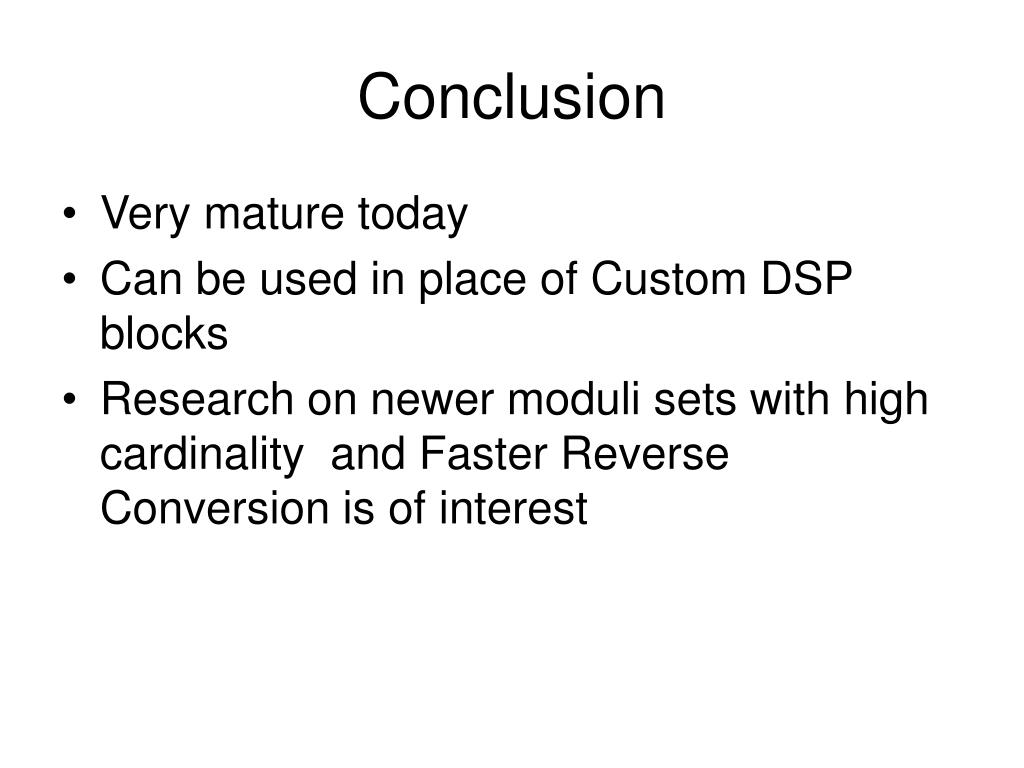 Conclusion

• Very mature today
• Can be used in place of Custom DSP blocks
• Research on newer moduli sets with high cardinality  and Faster Reverse Conversion is of interest